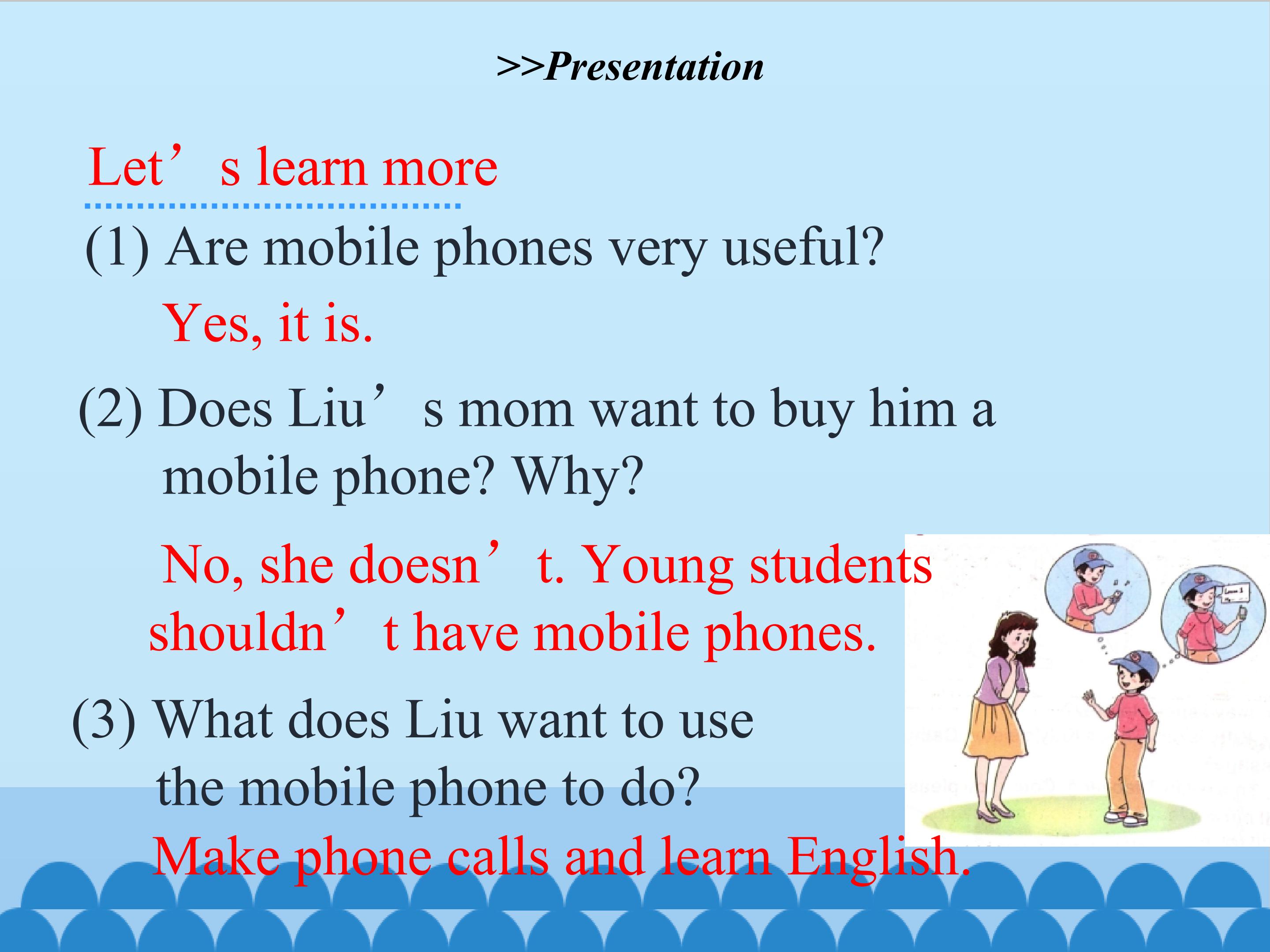 >>Presentation

Let’s learn more

(1) Are mobile phones very useful?

Yes, it is.

(2) Does Liu’s mom want to buy him a mobile phone? Why?

No, she doesn’t. Young students shouldn’t have mobile phones.

(3) What does Liu want to use the mobile phone to do?

Make phone calls and learn English.